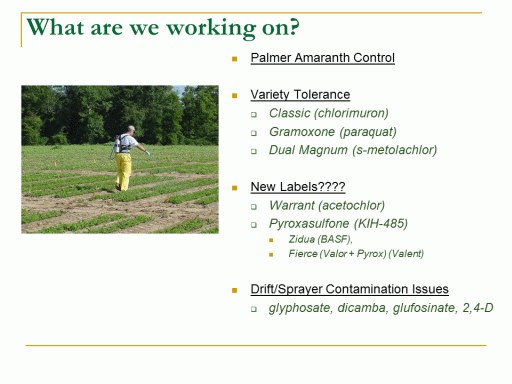 What are we working on?

Palmer Amaranth Control

Variety Tolerance
Classic (chlorimuron)
Gramoxone (paraquat)
Dual Magnum (s-metolachlor)

New Labels????
Warrant (acetochlor)
Pyroxasulfone (KIH-485)
Zidua (BASF),
Fierce (Valor + Pyrox) (Valent)

Drift/Sprayer Contamination Issues
glyphosate, dicamba, glufosinate, 2,4-D